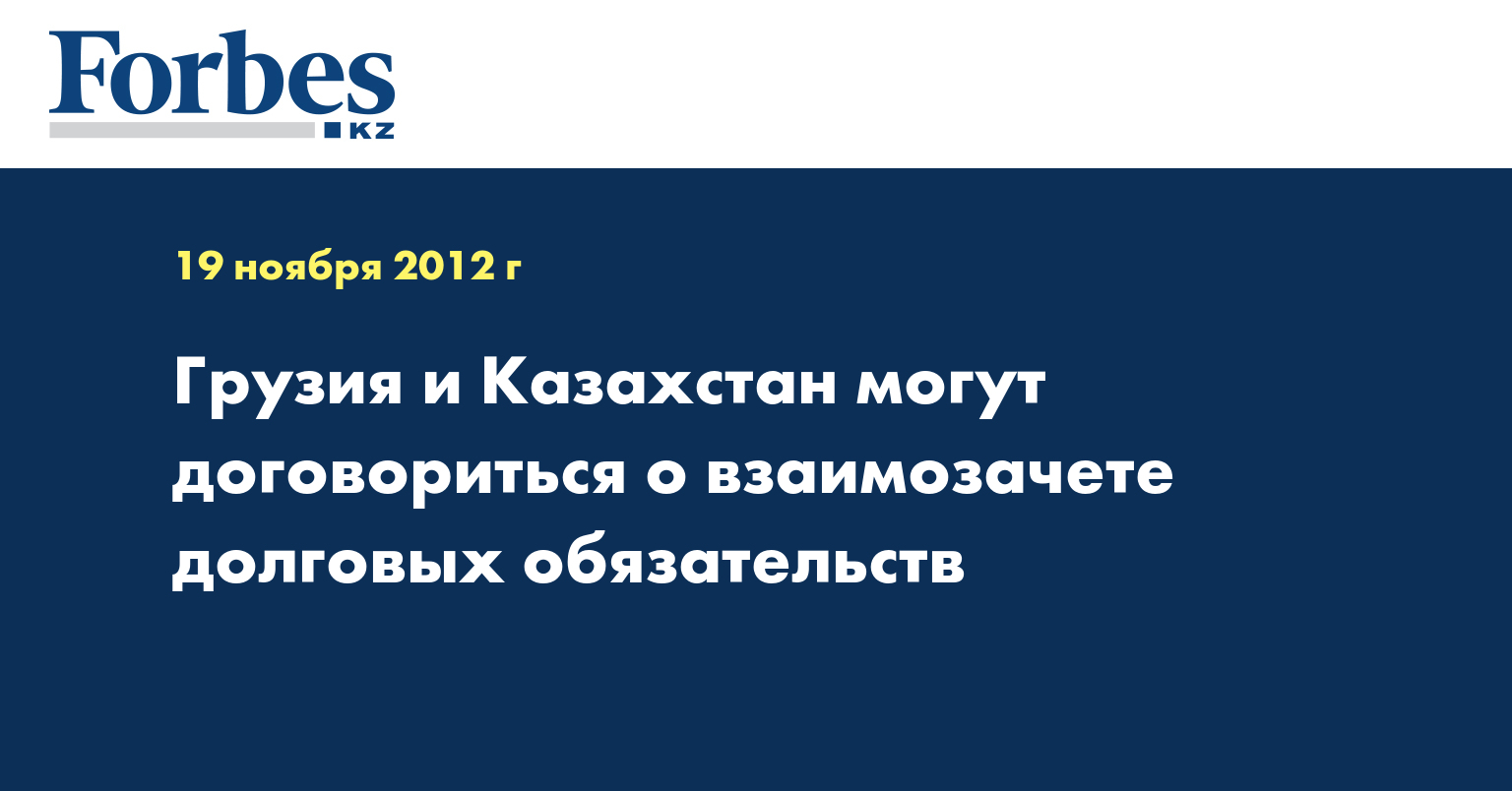 Forbes
KZ

19 ноября 2012 г

Грузия и Казахстан могут договориться о взаимозачете долговых обязательств